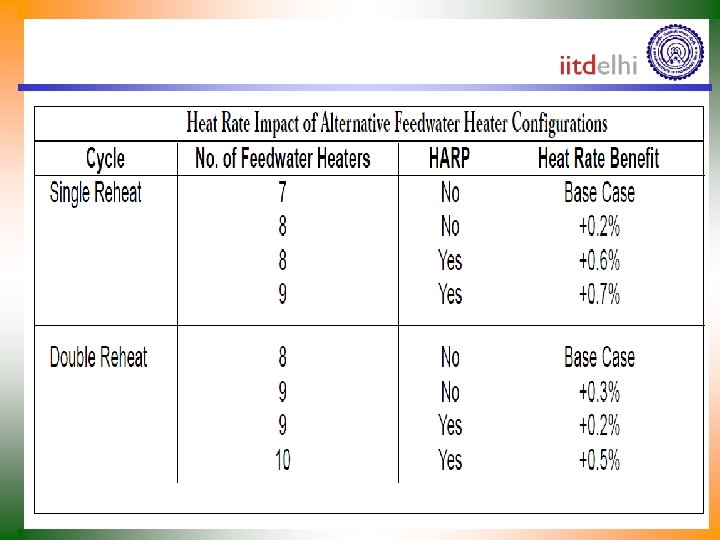 iitdelhi

Heat Rate Impact of Alternative Feedwater Heater Configurations

| Cycle | No. of Feedwater Heaters | HARP | Heat Rate Benefit |
|---|---|---|---|
| Single Reheat | 7 | No | Base Case |
| | 8 | No | +0.2% |
| | 8 | Yes | +0.6% |
| | 9 | Yes | +0.7% |
| Double Reheat | 8 | No | Base Case |
| | 9 | No | +0.3% |
| | 9 | Yes | +0.2% |
| | 10 | Yes | +0.5% |